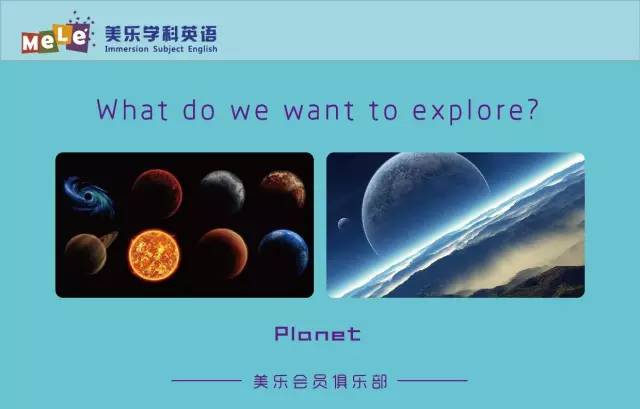 MeLe 美乐学科英语
Immersion Subject English

What do we want to explore?

Planet

美乐会员俱乐部